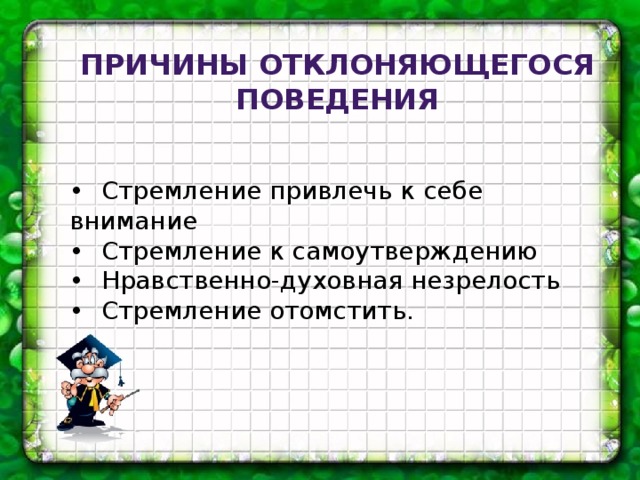 ПРИЧИНЫ ОТКЛОНЯЮЩЕГОСЯ ПОВЕДЕНИЯ

• Стремление привлечь к себе внимание
• Стремление к самоутверждению
• Нравственно-духовная незрелость
• Стремление отомстить.